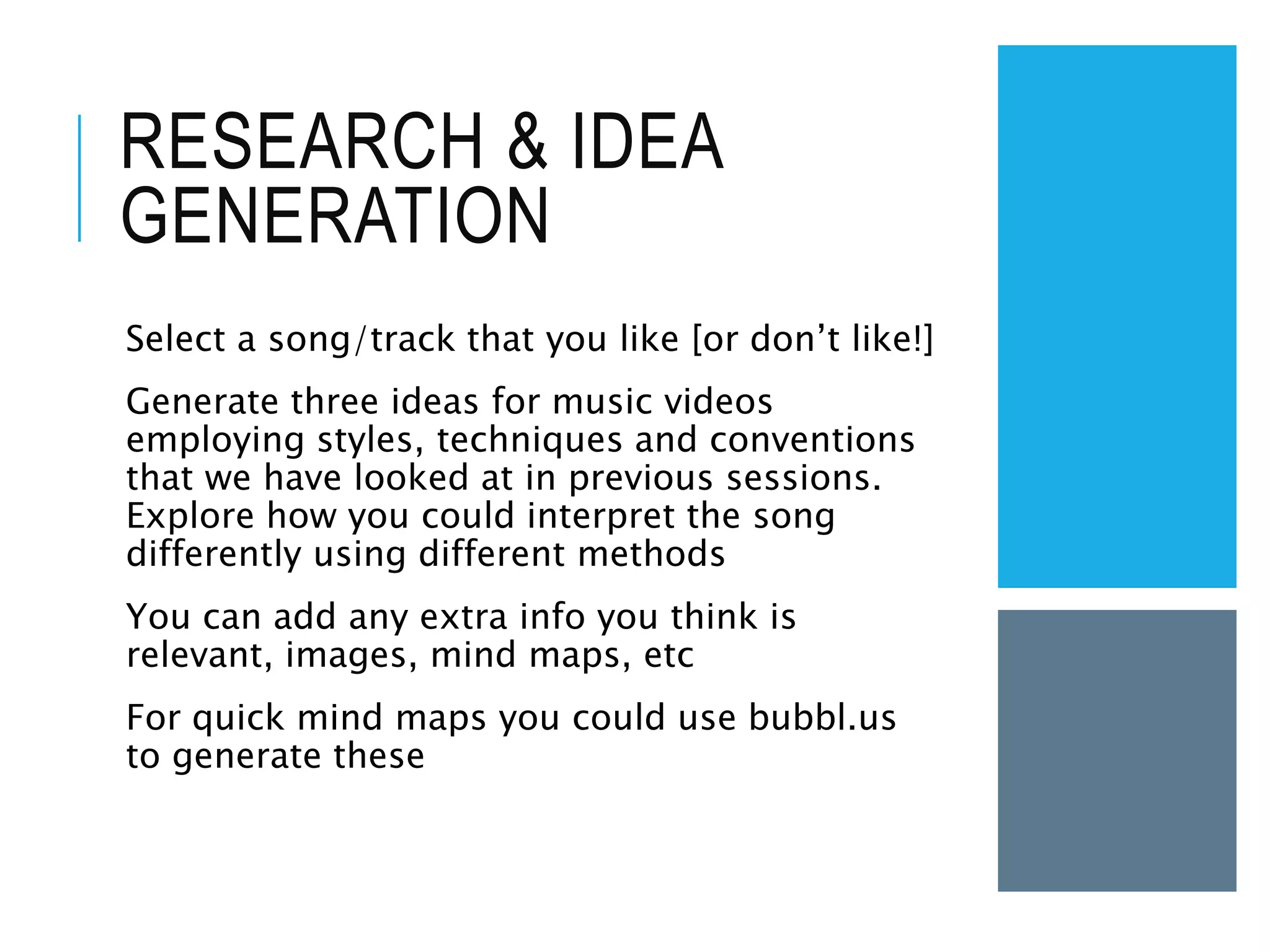 RESEARCH & IDEA GENERATION

Select a song/track that you like [or don’t like!]

Generate three ideas for music videos employing styles, techniques and conventions that we have looked at in previous sessions. Explore how you could interpret the song differently using different methods

You can add any extra info you think is relevant, images, mind maps, etc

For quick mind maps you could use bubbl.us to generate these